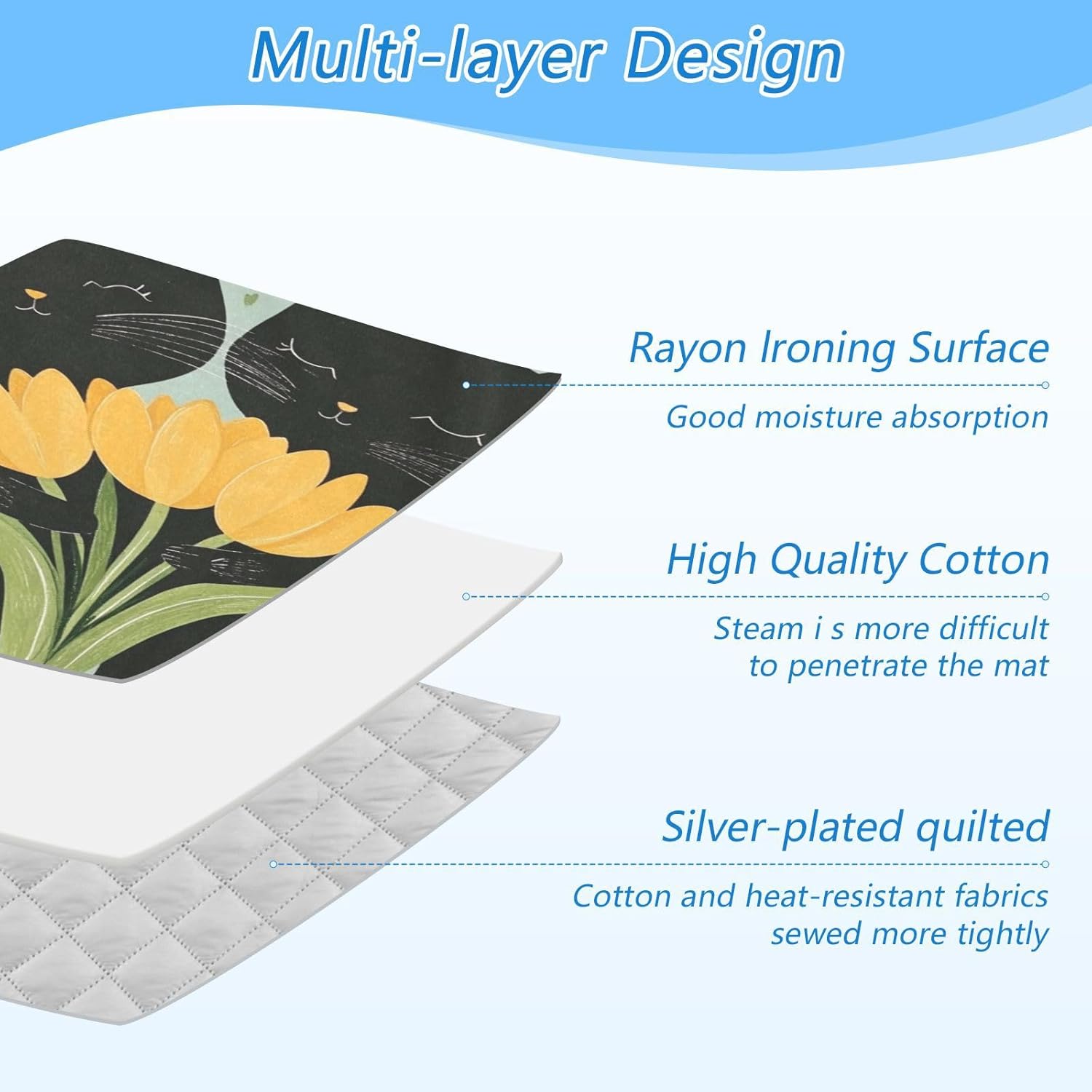 Multi-layer Design

Rayon Ironing Surface

Good moisture absorption

High Quality Cotton

Steam i s more difficult to penetrate the mat

Silver-plated quilted

Cotton and heat-resistant fabrics sewed more tightly